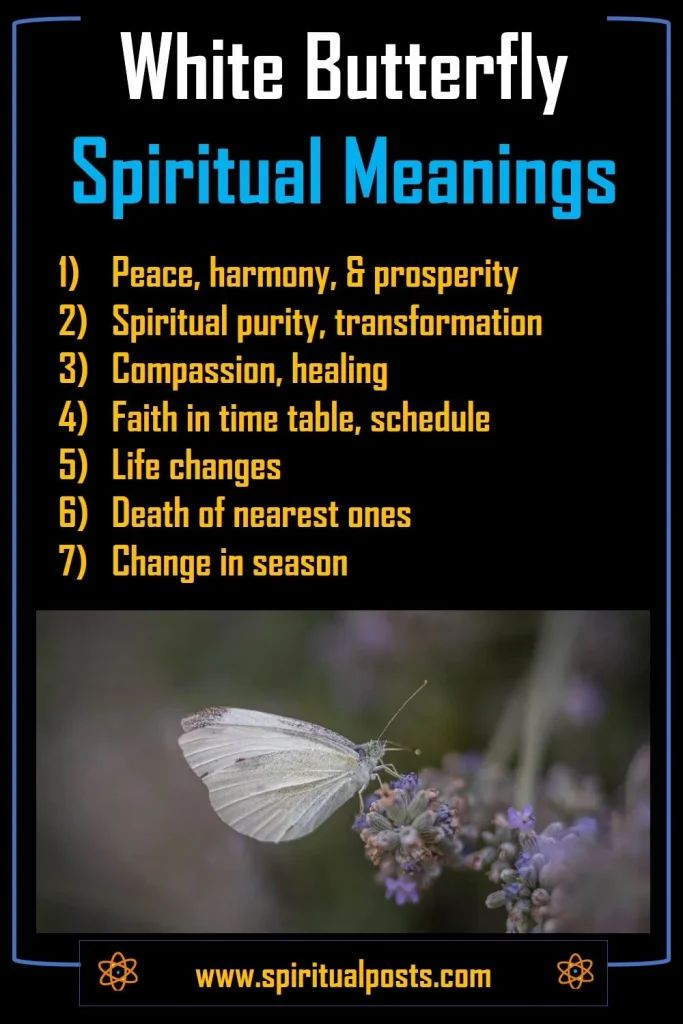 White Butterfly
Spiritual Meanings

1) Peace, harmony, & prosperity
2) Spiritual purity, transformation
3) Compassion, healing
4) Faith in time table, schedule
5) Life changes
6) Death of nearest ones
7) Change in season

www.spiritualposts.com